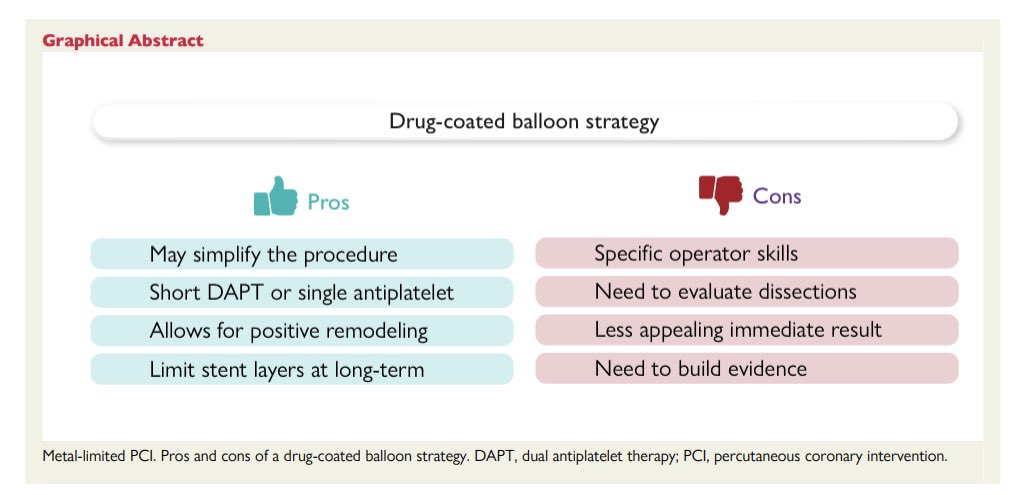 Graphical Abstract

Drug-coated balloon strategy

Pros

May simplify the procedure

Short DAPT or single antiplatelet

Allows for positive remodeling

Limit stent layers at long-term

Cons

Specific operator skills

Need to evaluate dissections

Less appealing immediate result

Need to build evidence

Metal-limited PCI. Pros and cons of a drug-coated balloon strategy. DAPT, dual antiplatelet therapy; PCI, percutaneous coronary intervention.